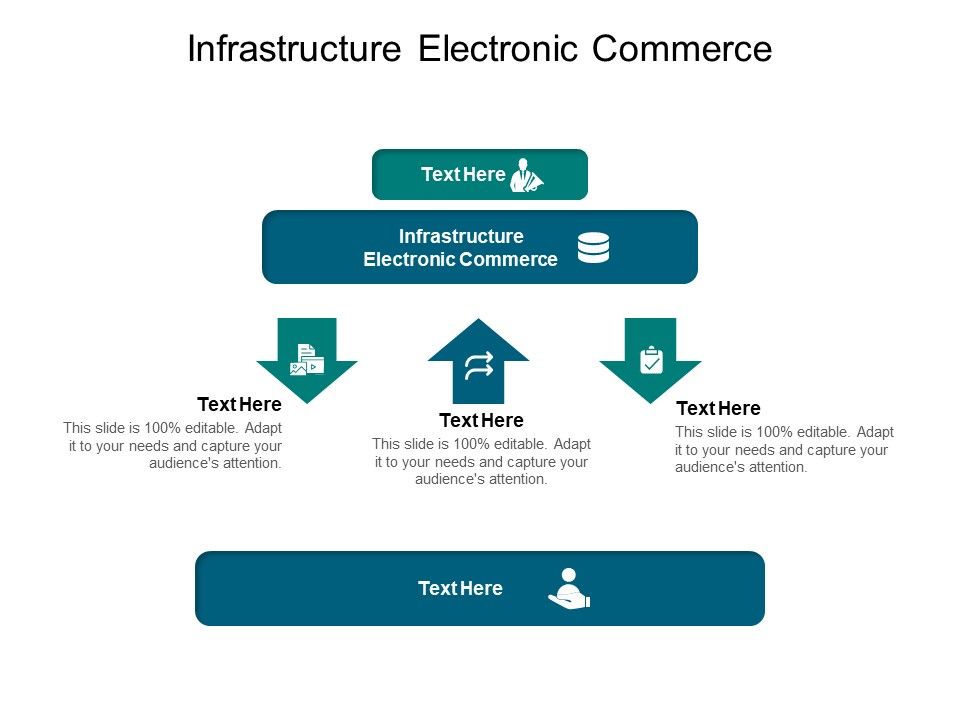 Infrastructure Electronic Commerce

Text Here

Infrastructure Electronic Commerce

Text Here

This slide is 100% editable. Adapt it to your needs and capture your audience's attention.

Text Here

This slide is 100% editable. Adapt it to your needs and capture your audience's attention.

Text Here

This slide is 100% editable. Adapt it to your needs and capture your audience's attention.

Text Here